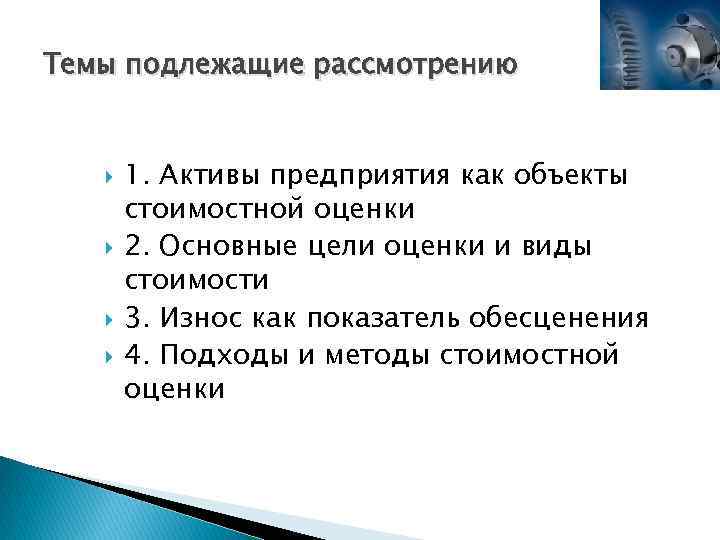 Темы подлежащие рассмотрению

1. Активы предприятия как объекты стоимостной оценки

2. Основные цели оценки и виды стоимости

3. Износ как показатель обесценения

4. Подходы и методы стоимостной оценки